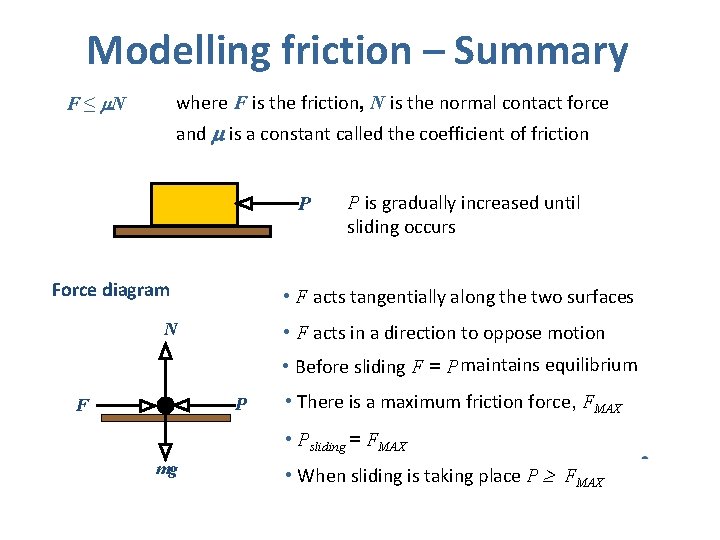 Modelling friction – Summary

$F \leq \mu N$

where $F$ is the friction, $N$ is the normal contact force and $\mu$ is a constant called the coefficient of friction

$P$

$P$ is gradually increased until sliding occurs

Force diagram

$N$

$F$

$P$

$mg$

• $F$ acts tangentially along the two surfaces

• $F$ acts in a direction to oppose motion

• Before sliding $F = P$ maintains equilibrium

• There is a maximum friction force, $F_{MAX}$

• $P_{sliding} = F_{MAX}$

• When sliding is taking place $P \geq F_{MAX}$